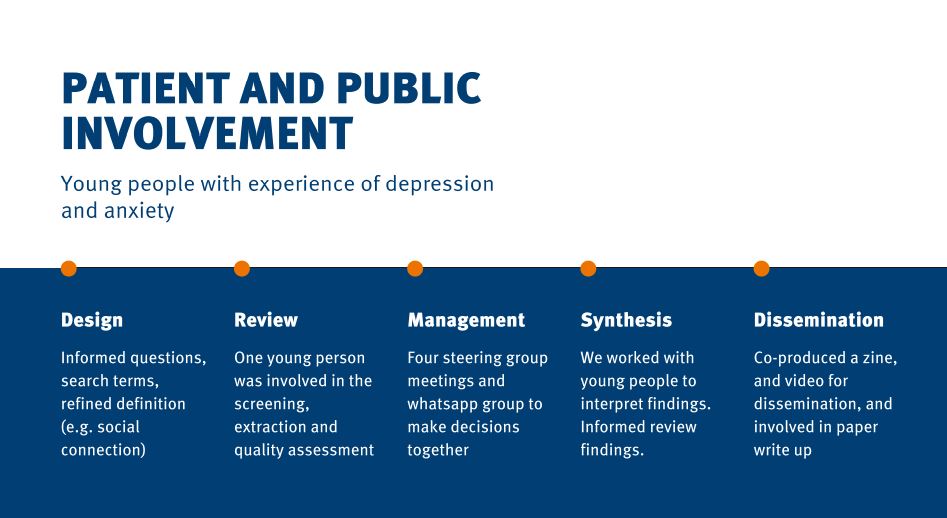 PATIENT AND PUBLIC INVOLVEMENT

Young people with experience of depression and anxiety

Design

Informed questions, search terms, refined definition (e.g. social connection)

Review

One young person was involved in the screening, extraction and quality assessment

Management

Four steering group meetings and whatsapp group to make decisions together

Synthesis

We worked with young people to interpret findings. Informed review findings.

Dissemination

Co-produced a zine, and video for dissemination, and involved in paper write up